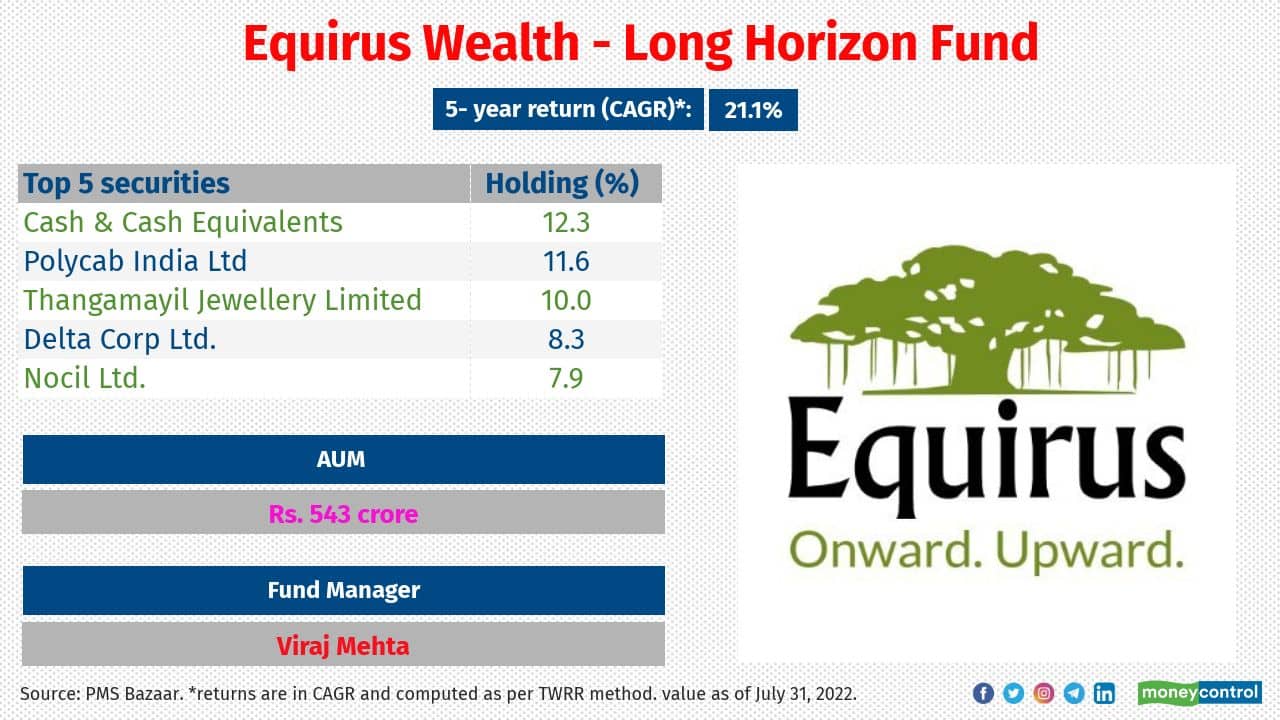 Equirus Wealth - Long Horizon Fund

5- year return (CAGR)*: 21.1%

| Top 5 securities | Holding (%) |
|---|---|
| Cash & Cash Equivalents | 12.3 |
| Polycab India Ltd | 11.6 |
| Thangamayil Jewellery Limited | 10.0 |
| Delta Corp Ltd. | 8.3 |
| Nocil Ltd. | 7.9 |

AUM

Rs. 543 crore

Fund Manager

Viraj Mehta

Equirus

Onward. Upward.

Source: PMS Bazaar. *returns are in CAGR and computed as per TWRR method. value as of July 31, 2022.

moneycontrol